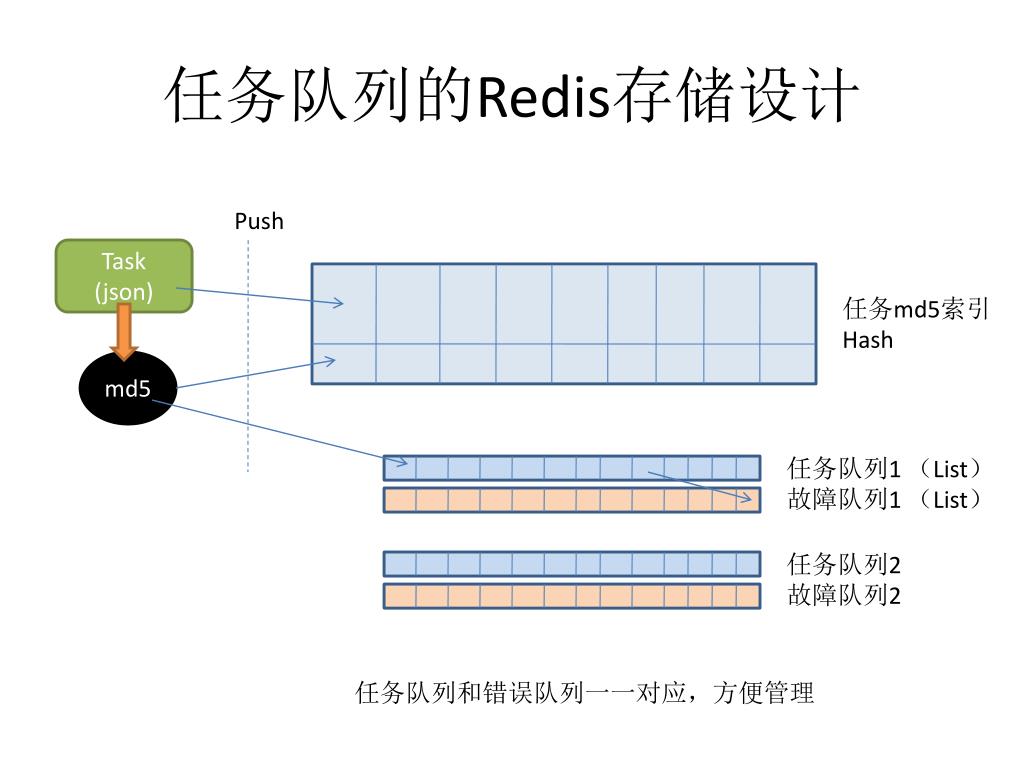 任务队列的Redis存储设计

Push

Task
(json)

md5

任务md5索引
Hash

任务队列1 （List）
故障队列1 （List）

任务队列2
故障队列2

任务队列和错误队列一一对应，方便管理